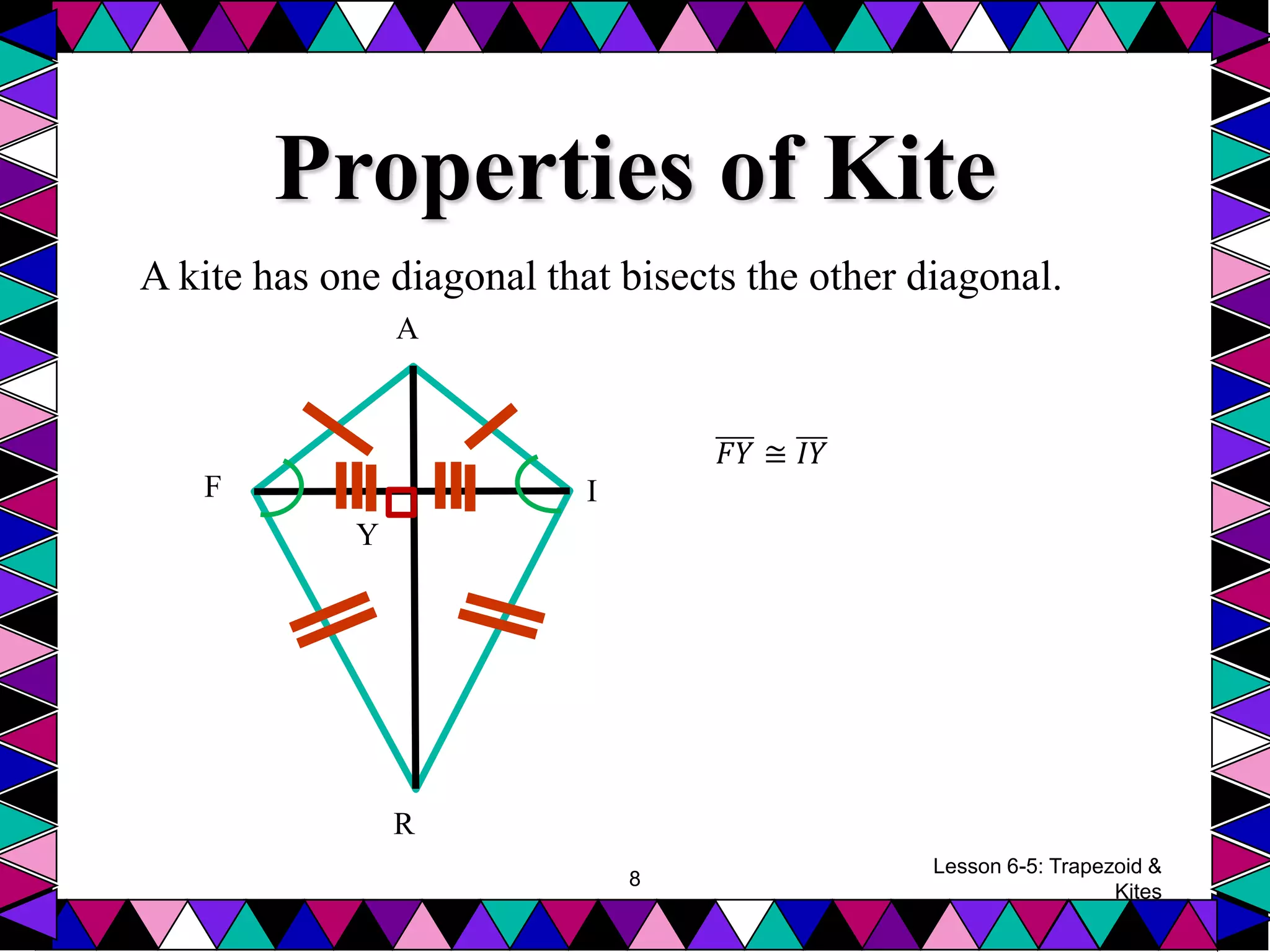 Properties of Kite

A kite has one diagonal that bisects the other diagonal.

A

F

I

Y

R

$\overline{FY} \cong \overline{IY}$

8

Lesson 6-5: Trapezoid & Kites